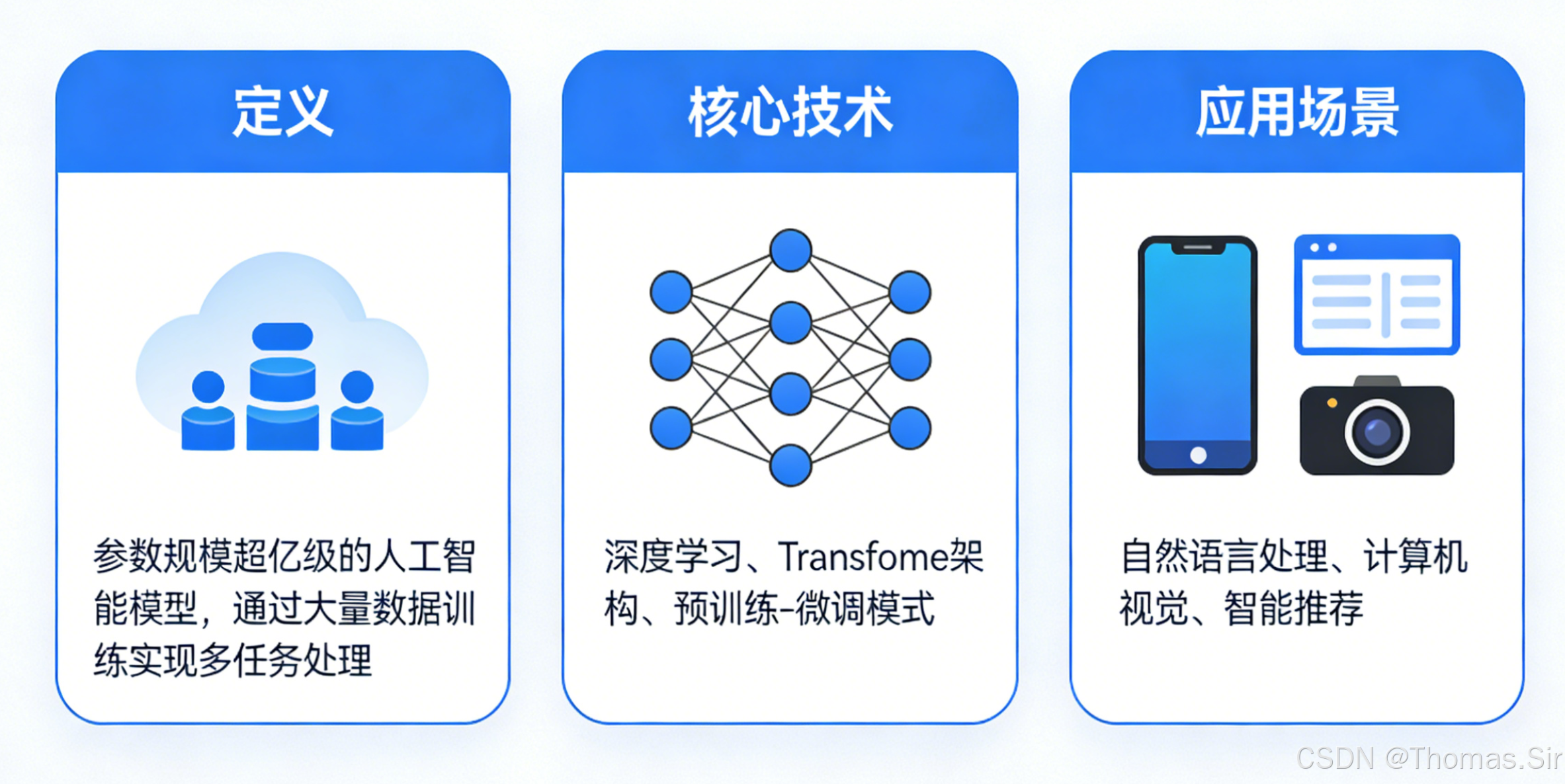 定义

参数规模超亿级的人工智能模型，通过大量数据训练实现多任务处理

核心技术

深度学习、Transfome架构、预训练-微调模式

应用场景

自然语言处理、计算机视觉、智能推荐

CSDN @Thomas.Sir